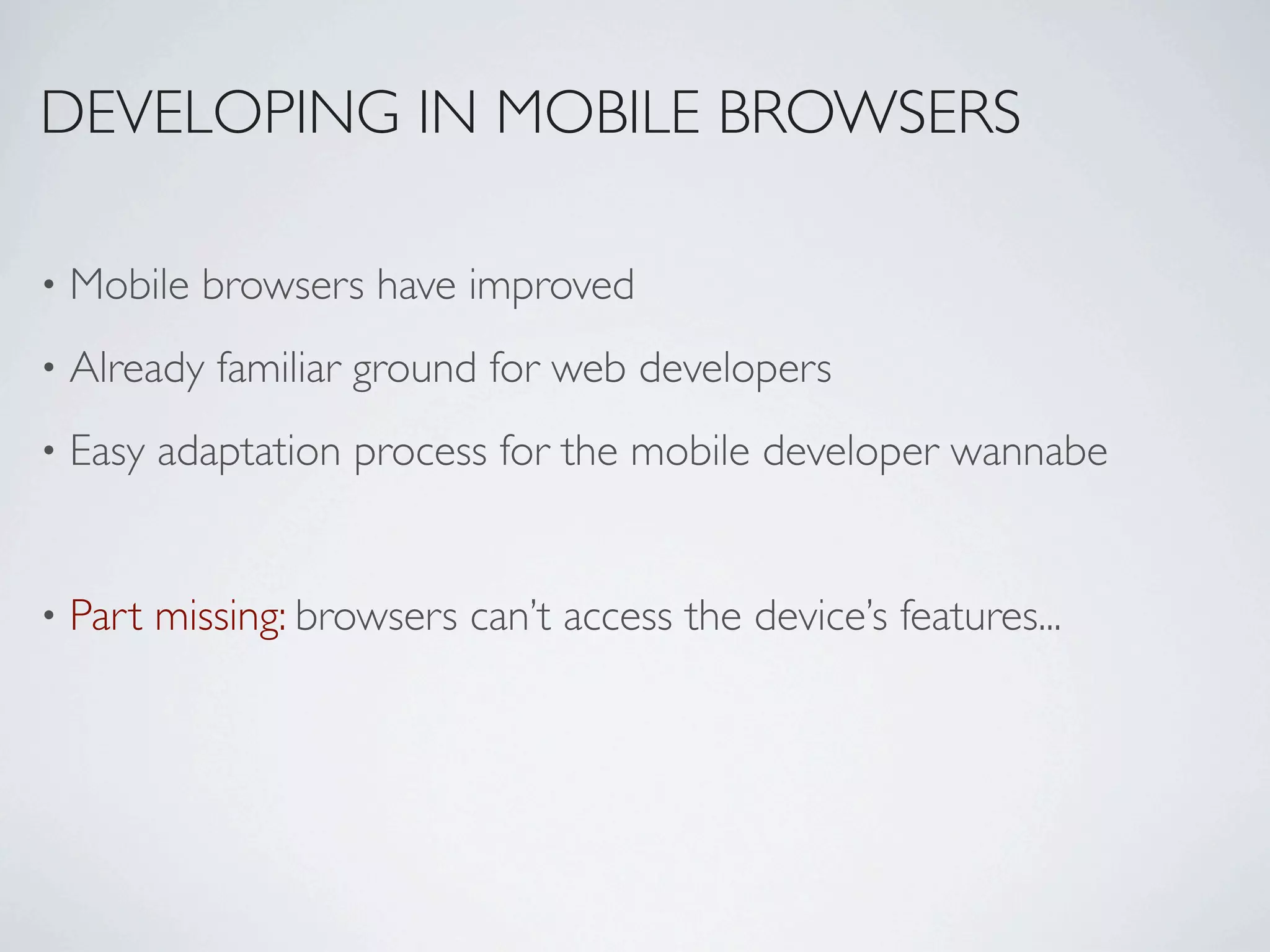 DEVELOPING IN MOBILE BROWSERS

• Mobile browsers have improved

• Already familiar ground for web developers

• Easy adaptation process for the mobile developer wannabe

• Part missing: browsers can't access the device's features...